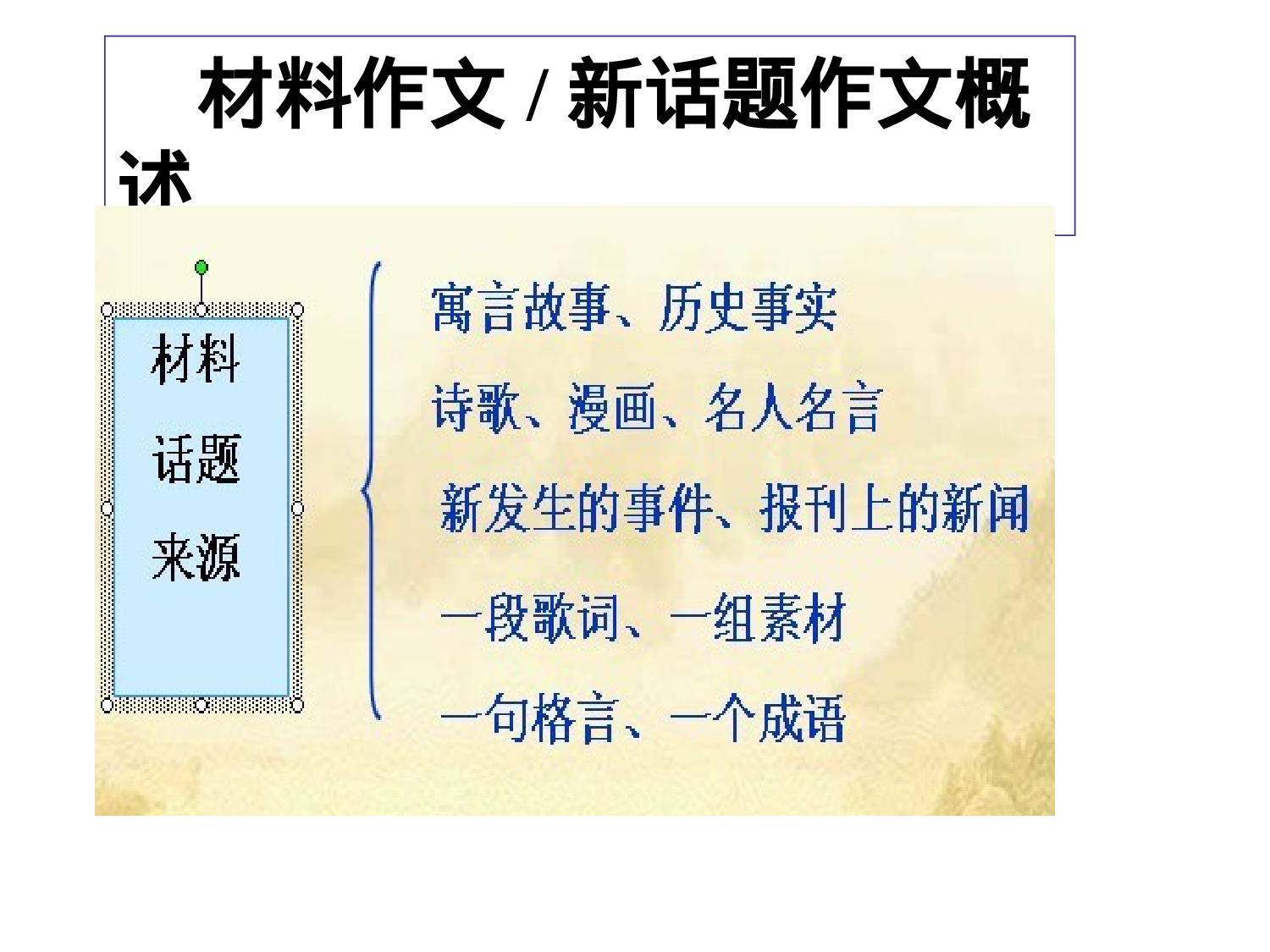 材料作文 / 新话题作文概述

材料
话题
来源

寓言故事、历史事实
诗歌、漫画、名人名言
新发生的事件、报刊上的新闻
一段歌词、一组素材
一句格言、一个成语